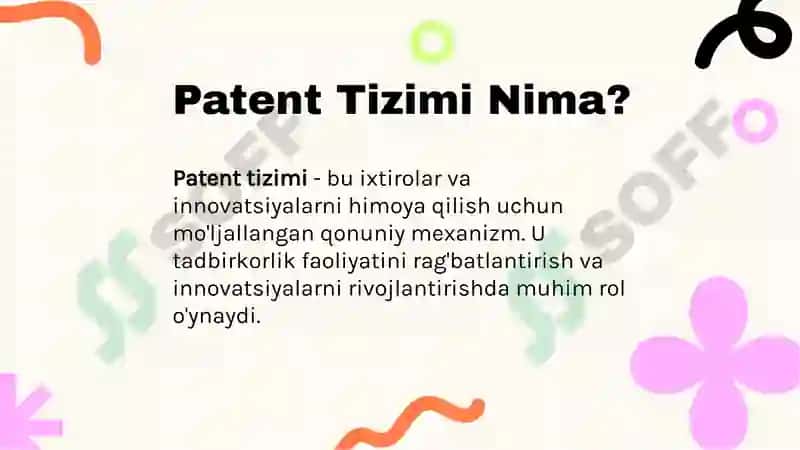 Patent Tizimi Nima?

Patent tizimi - bu ixtirolar va innovatsiyalarni himoya qilish uchun mo'ljallangan qonuniy mexanizm. U tadbirkorlik faoliyatini rag'batlantirish va innovatsiyalarni rivojlantirishda muhim rol o'ynaydi.

SOFF SOFF